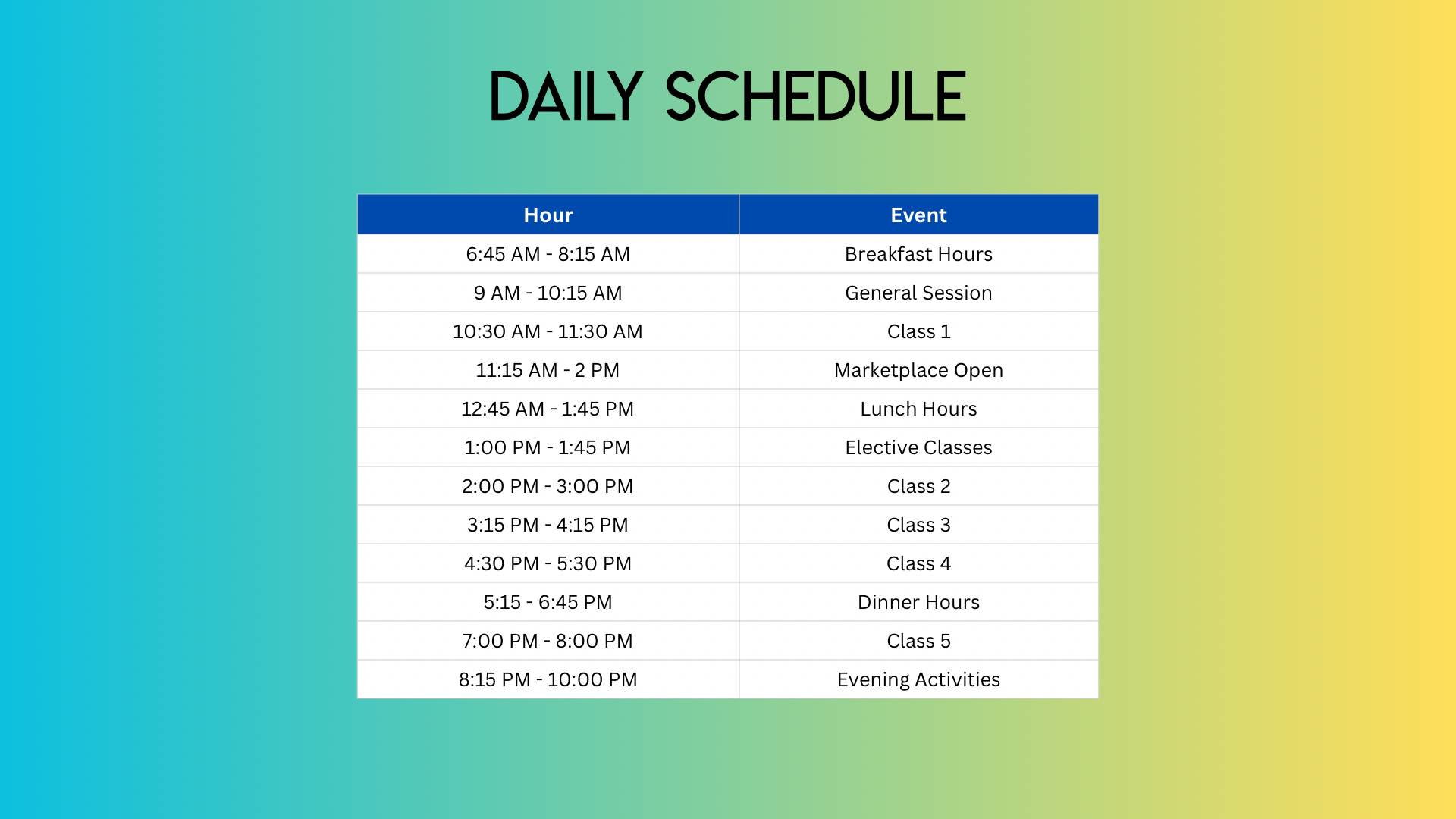 DAILY SCHEDULE

| Hour | Event |
|---|---|
| 6:45 AM - 8:15 AM | Breakfast Hours |
| 9 AM - 10:15 AM | General Session |
| 10:30 AM - 11:30 AM | Class 1 |
| 11:15 AM - 2 PM | Marketplace Open |
| 12:45 AM - 1:45 PM | Lunch Hours |
| 1:00 PM - 1:45 PM | Elective Classes |
| 2:00 PM - 3:00 PM | Class 2 |
| 3:15 PM - 4:15 PM | Class 3 |
| 4:30 PM - 5:30 PM | Class 4 |
| 5:15 - 6:45 PM | Dinner Hours |
| 7:00 PM - 8:00 PM | Class 5 |
| 8:15 PM - 10:00 PM | Evening Activities |